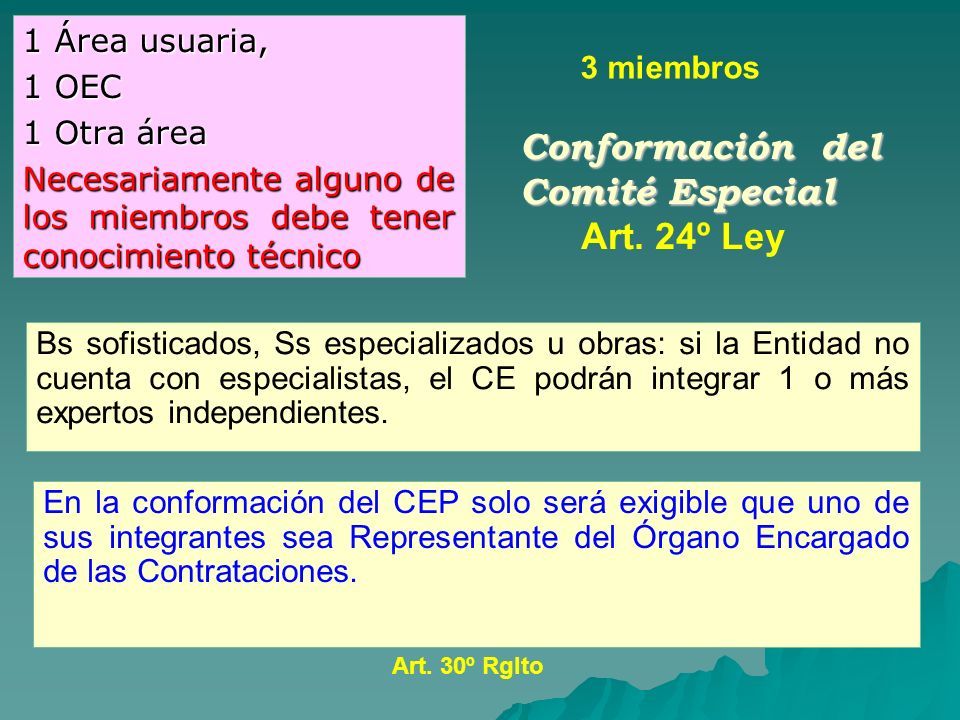 1 Área usuaria,

1 OEC

1 Otra área

Necesariamente alguno de los miembros debe tener conocimiento técnico

3 miembros

Conformación del Comité Especial

Art. 24º Ley

Bs sofisticados, Ss especializados u obras: si la Entidad no cuenta con especialistas, el CE podrán integrar 1 o más expertos independientes.

En la conformación del CEP solo será exigible que uno de sus integrantes sea Representante del Órgano Encargado de las Contrataciones.

Art. 30º Rglto